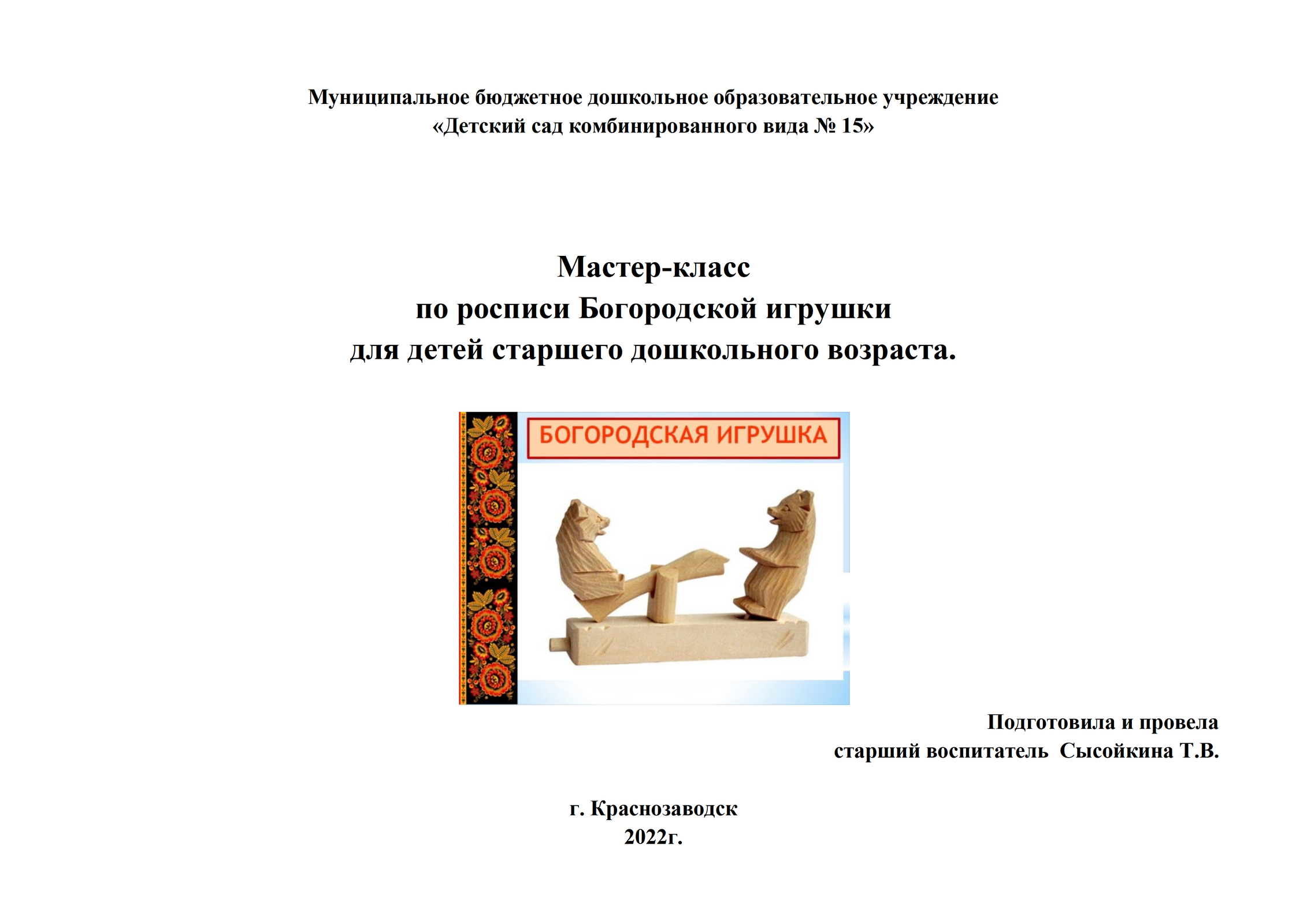 Муниципальное бюджетное дошкольное образовательное учреждение
«Детский сад комбинированного вида № 15»

Мастер-класс
по росписи Богородской игрушки
для детей старшего дошкольного возраста.

БОГОРОДСКАЯ ИГРУШКА

Подготовила и провела
старший воспитатель Сысойкина Т.В.

г. Краснозаводск
2022г.